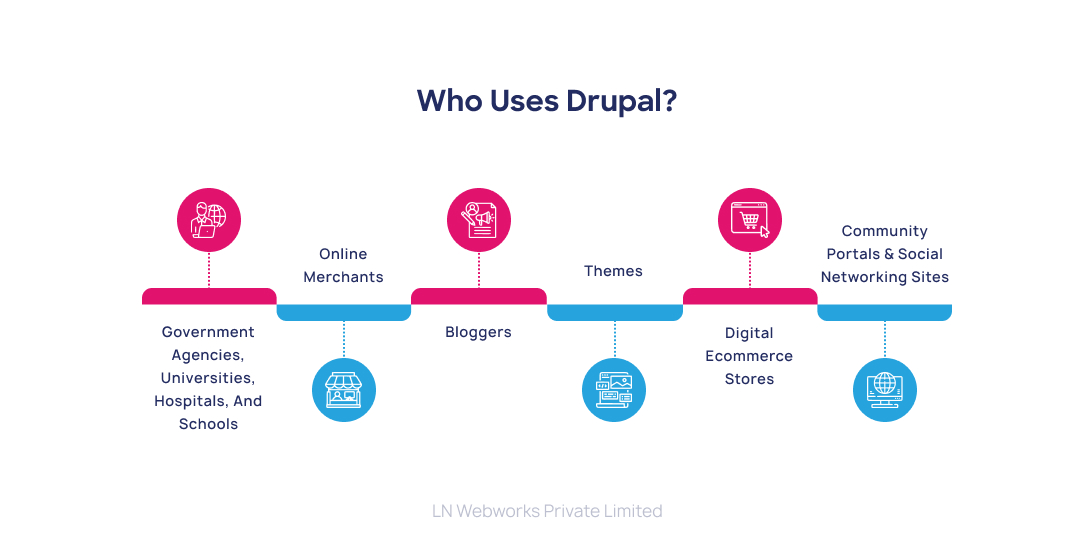 Who Uses Drupal?

Government Agencies, Universities, Hospitals, And Schools

Online Merchants

Bloggers

Themes

Digital Ecommerce Stores

Community Portals & Social Networking Sites

LN Webworks Private Limited